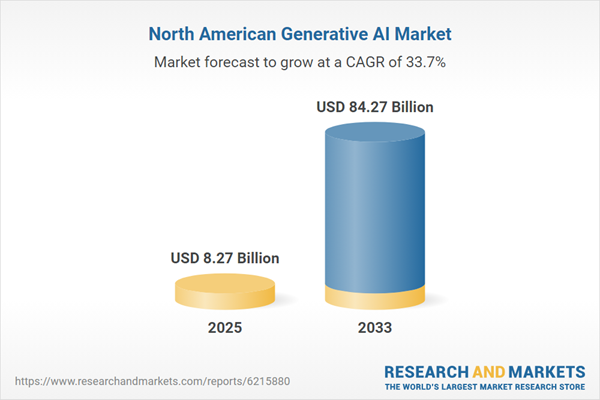 North American Generative AI Market

Market forecast to grow at a CAGR of 33.7%

USD 84.27 Billion

USD 8.27 Billion

2025

2033

https://www.researchandmarkets.com/reports/6215880

RESEARCH AND MARKETS
THE WORLD'S LARGEST MARKET RESEARCH STORE